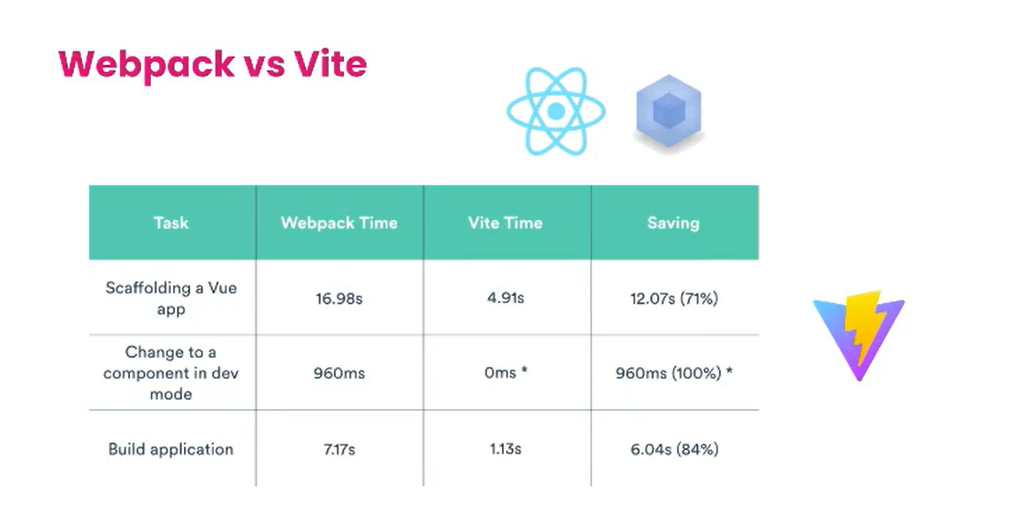 Webpack vs Vite

| Task | Webpack Time | Vite Time | Saving |
|---|---|---|---|
| Scaffolding a Vue app | 16.98s | 4.91s | 12.07s (71%) |
| Change to a component in dev mode | 960ms | 0ms * | 960ms (100%) * |
| Build application | 7.17s | 1.13s | 6.04s (84%) |